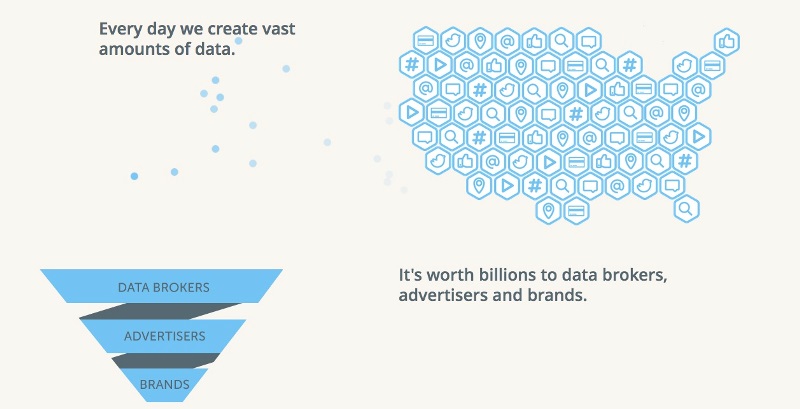 Every day we create vast amounts of data.

DATA BROKERS

ADVERTISERS

BRANDS

It's worth billions to data brokers, advertisers and brands.